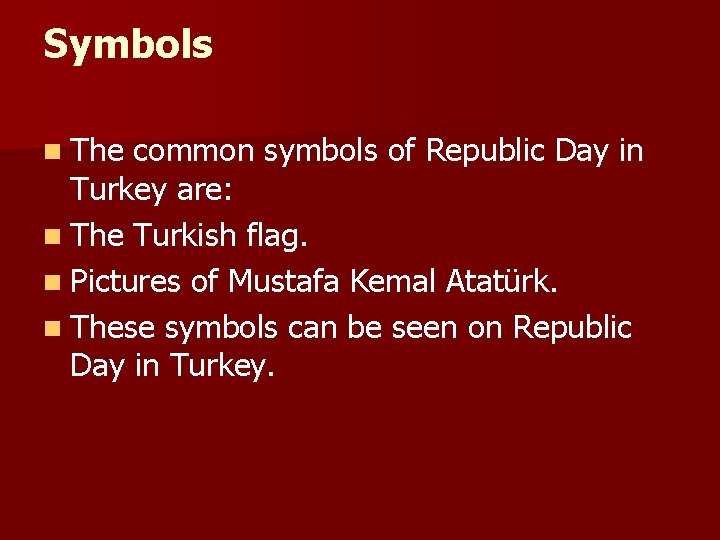 Symbols

- The common symbols of Republic Day in Turkey are:
- The Turkish flag.
- Pictures of Mustafa Kemal Atatürk.
- These symbols can be seen on Republic Day in Turkey.